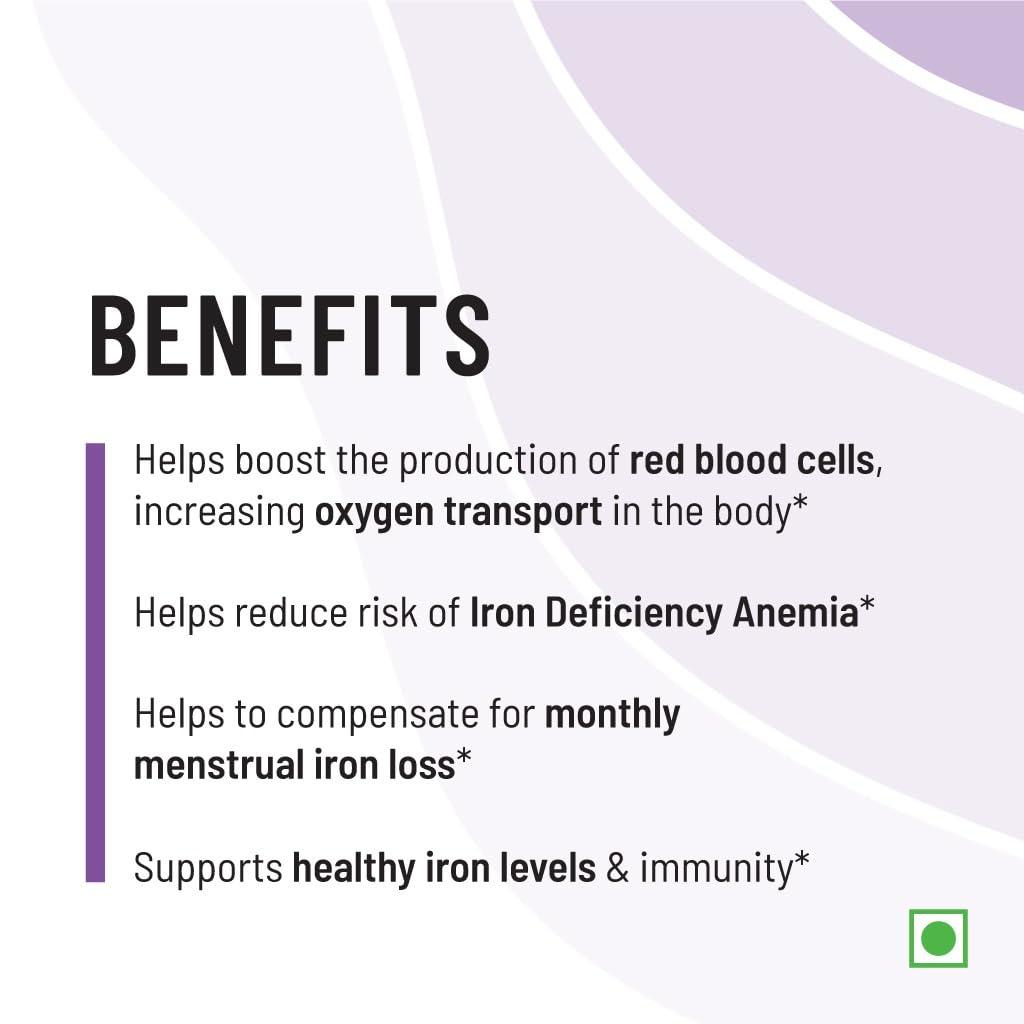 BENEFITS

Helps boost the production of red blood cells, increasing oxygen transport in the body*

Helps reduce risk of Iron Deficiency Anemia*

Helps to compensate for monthly menstrual iron loss*

Supports healthy iron levels & immunity*